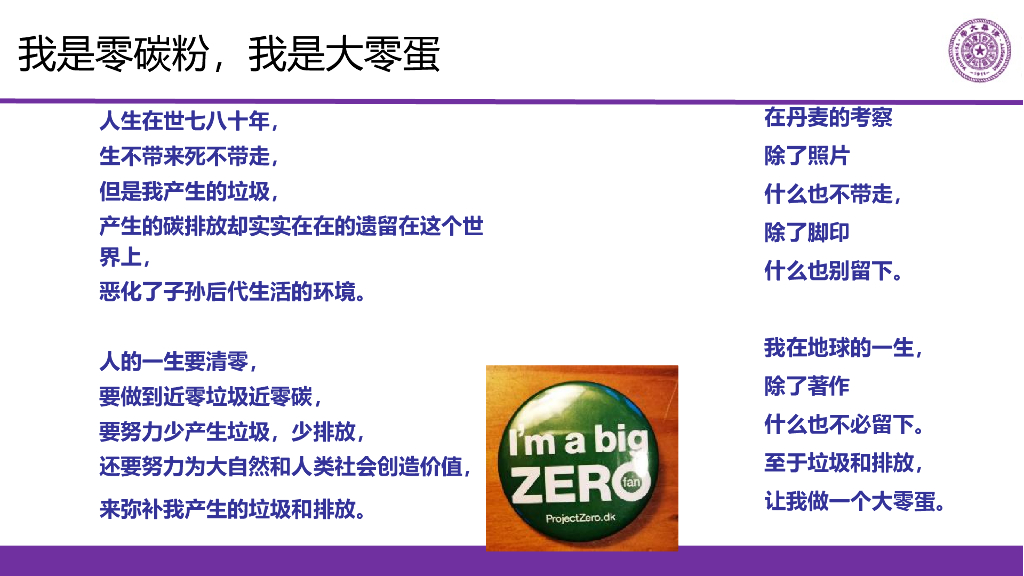 我是零碳粉，我是大零蛋

人生在世七八十年，
生不带来死不带走，
但是我产生的垃圾，
产生的碳排放却实实在在的遗留在这个世界上，
恶化了子孙后代生活的环境。

人的一生要清零，
要做到近零垃圾近零碳，
要努力少产生垃圾，少排放，
还要努力为大自然和人类社会创造价值，
来弥补我产生的垃圾和排放。

I'm a big ZERO fan
ProjectZero.dk

在丹麦的考察
除了照片
什么也不带走，
除了脚印
什么也别留下。

我在地球的一生，
除了著作
什么也不必留下。
至于垃圾和排放，
让我做一个大零蛋。